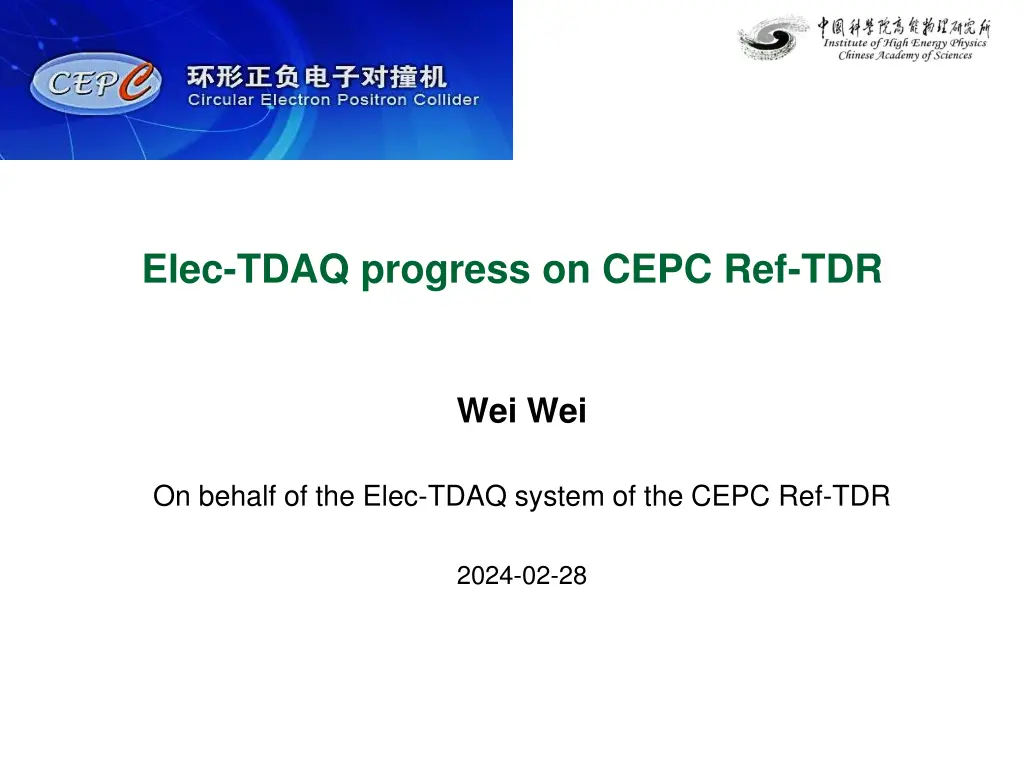 CEPC 环形正负电子对撞机 Circular Electron Positron Collider

中国科学院高能物理研究所 Institute of High Energy Physics Chinese Academy of Sciences

Elec-TDAQ progress on CEPC Ref-TDR

Wei Wei

On behalf of the Elec-TDAQ system of the CEPC Ref-TDR

2024-02-28